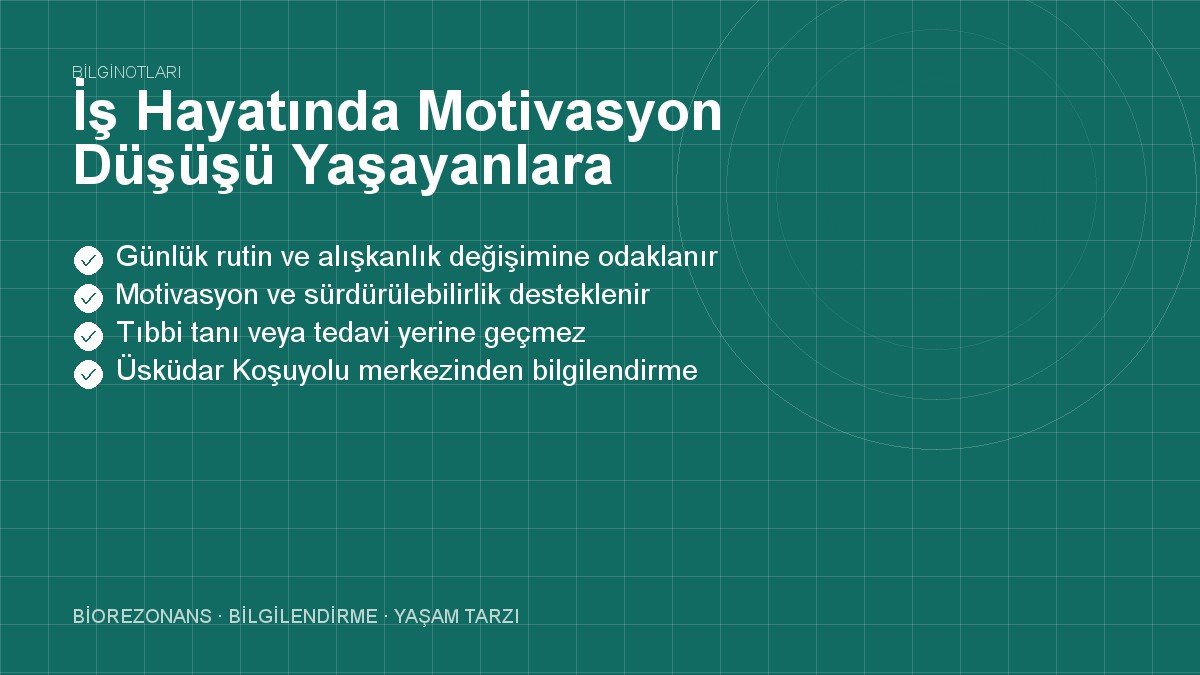 BİLGİNOTLARI

İş Hayatında Motivasyon Düşüşü Yaşayanlara

Günlük rutin ve alışkanlık değişimine odaklanır
Motivasyon ve sürdürülebilirlik desteklenir
Tıbbi tanı veya tedavi yerine geçmez
Üsküdar Koşuyolu merkezinden bilgilendirme

BİOREZONANS · BİLGİLENDİRME · YAŞAM TARZI